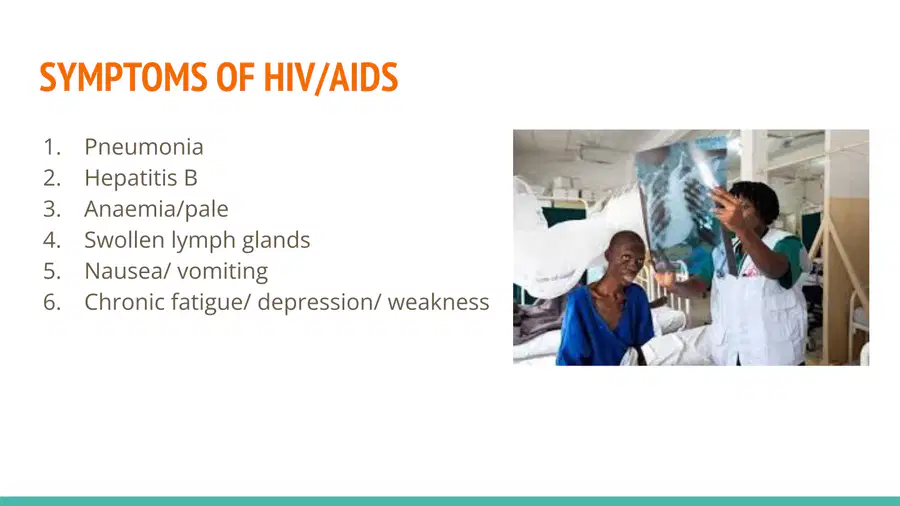 SYMPTOMS OF HIV/AIDS

1. Pneumonia
2. Hepatitis B
3. Anaemia/pale
4. Swollen lymph glands
5. Nausea/ vomiting
6. Chronic fatigue/ depression/ weakness